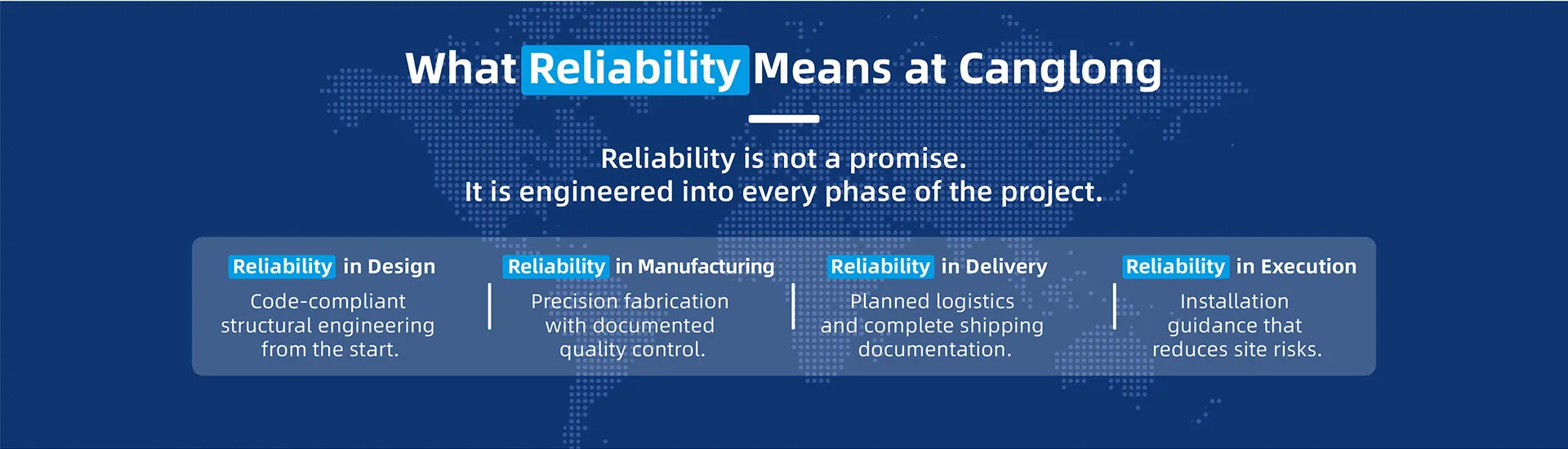 What Reliability Means at Canglong

Reliability is not a promise.
It is engineered into every phase of the project.

Reliability in Design

Code-compliant structural engineering from the start.

Reliability in Manufacturing

Precision fabrication with documented quality control.

Reliability in Delivery

Planned logistics and complete shipping documentation.

Reliability in Execution

Installation guidance that reduces site risks.